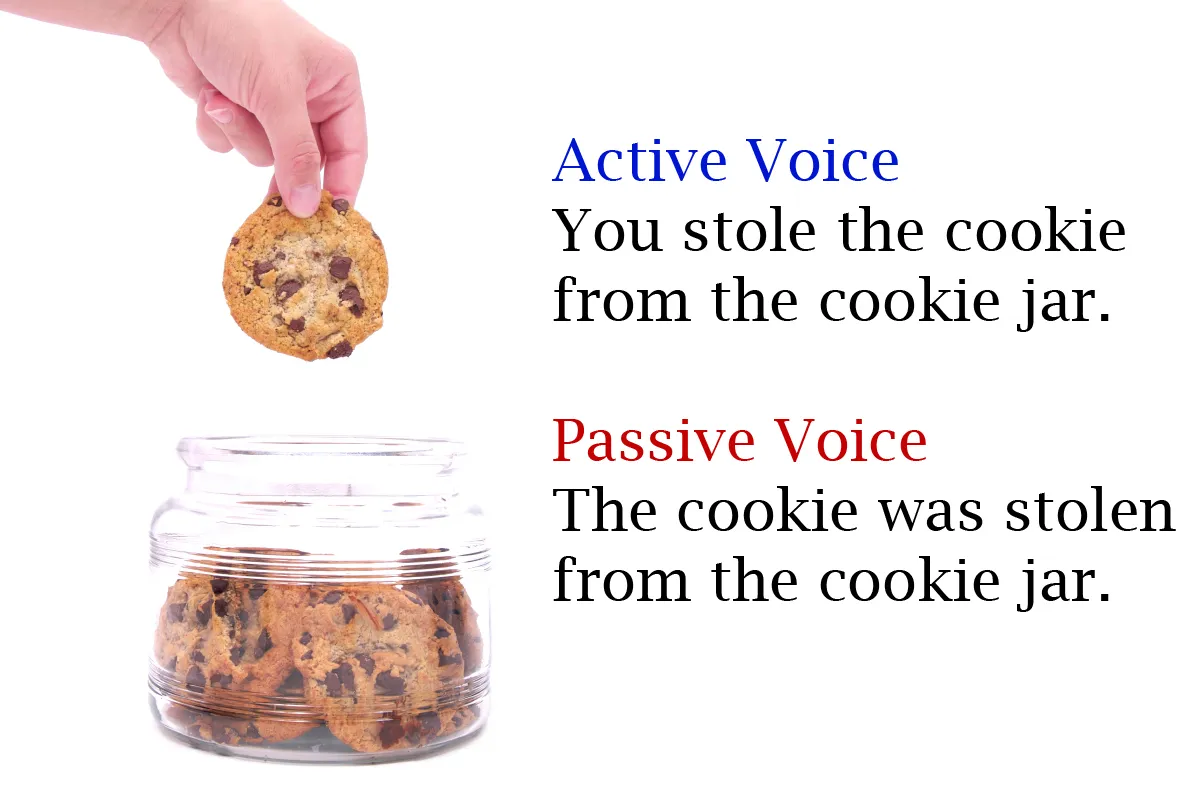 Active Voice
You stole the cookie from the cookie jar.

Passive Voice
The cookie was stolen from the cookie jar.